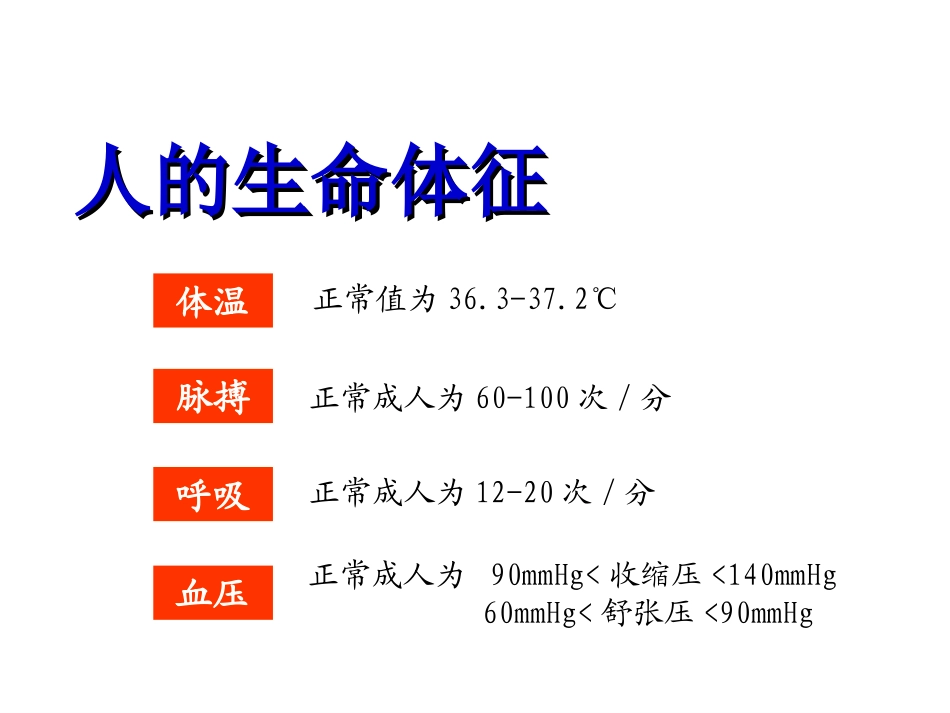 人的生命体征

体温 正常值为 36.3-37.2℃

脉搏 正常成人为 60-100 次 / 分

呼吸 正常成人为 12-20 次 / 分

血压 正常成人为 90mmHg< 收缩压 <140mmHg
60mmHg< 舒张压 <90mmHg